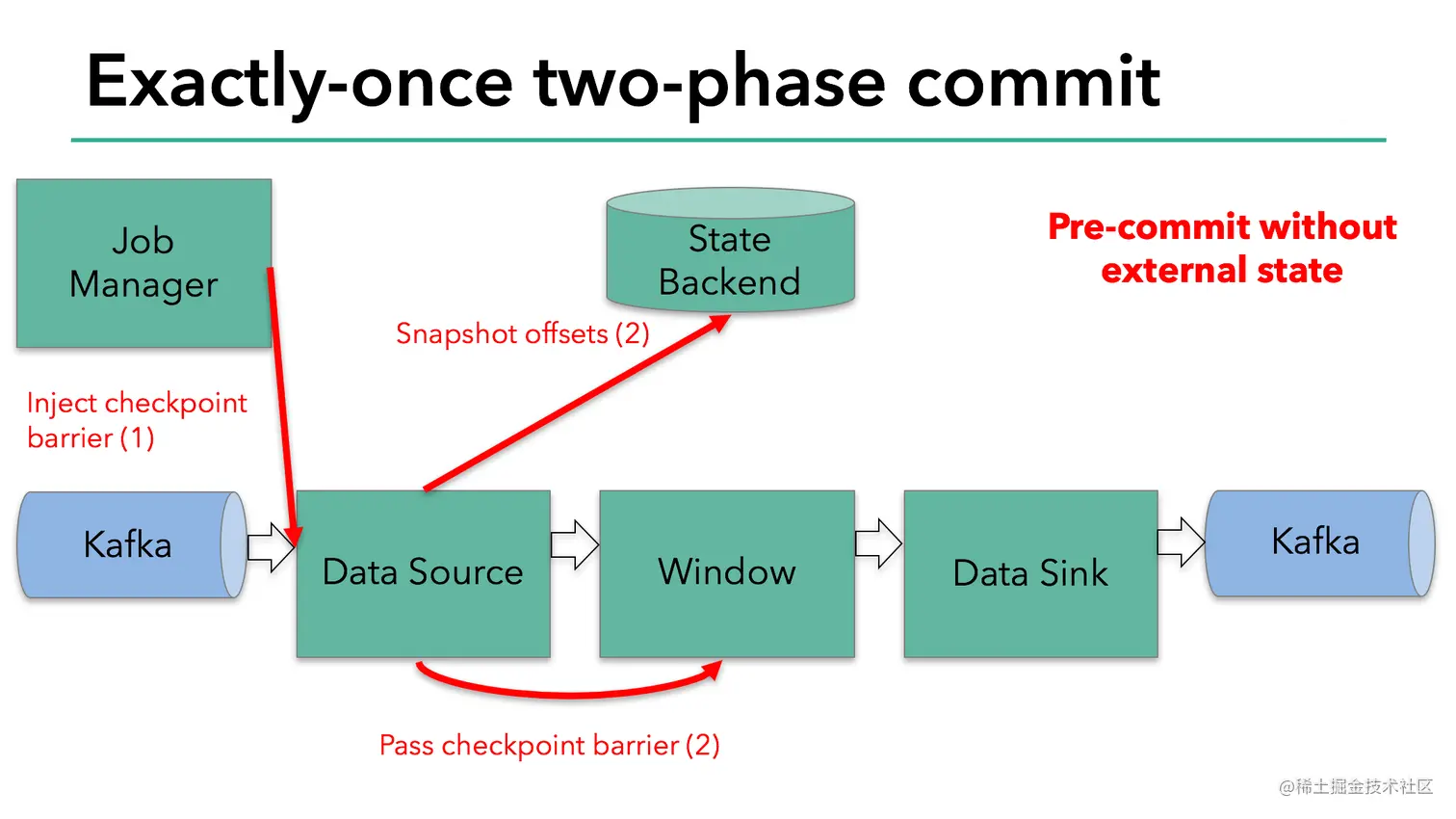 Exactly-once two-phase commit

Job Manager

State Backend

Pre-commit without external state

Snapshot offsets (2)

Inject checkpoint barrier (1)

Kafka

Data Source

Window

Data Sink

Kafka

Pass checkpoint barrier (2)

@稀土掘金技术社区